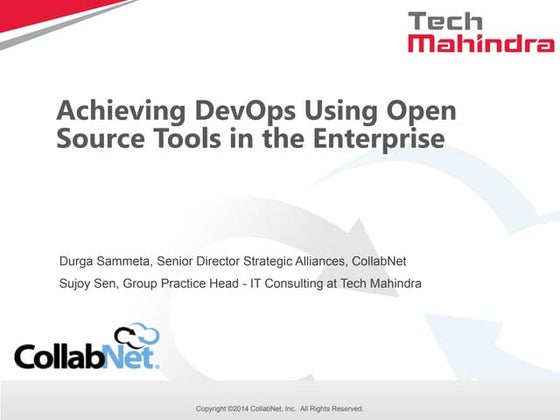 Tech
Mahindra

Achieving DevOps Using Open Source Tools in the Enterprise

Durga Sammeta, Senior Director Strategic Alliances, CollabNet

Sujoy Sen, Group Practice Head - IT Consulting at Tech Mahindra

CollabNet.

Copyright ©2014 CollabNet, Inc. All Rights Reserved.